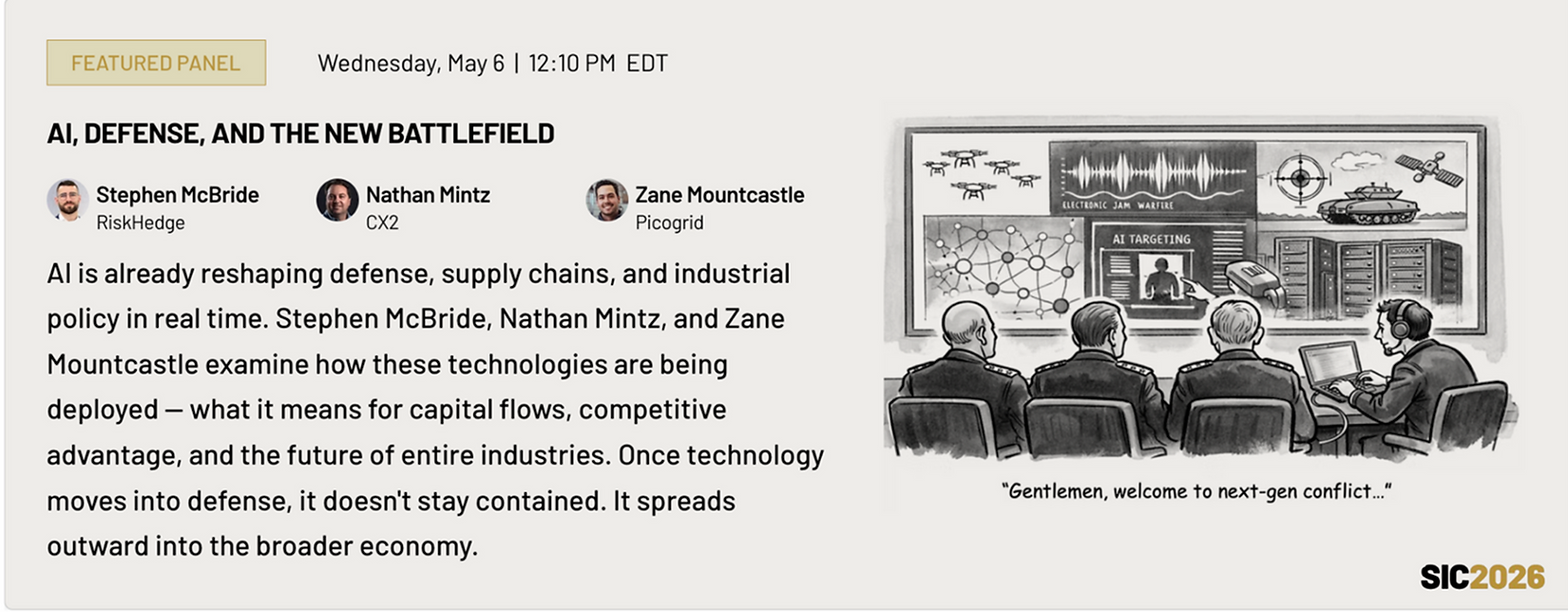 FEATURED PANEL

Wednesday, May 6 | 12:10 PM EDT

AI, DEFENSE, AND THE NEW BATTLEFIELD

Stephen McBride
RiskHedge

Nathan Mintz
CX2

Zane Mountcastle
Picogrid

AI is already reshaping defense, supply chains, and industrial policy in real time. Stephen McBride, Nathan Mintz, and Zane Mountcastle examine how these technologies are being deployed — what it means for capital flows, competitive advantage, and the future of entire industries. Once technology moves into defense, it doesn't stay contained. It spreads outward into the broader economy.

ELECTRONIC JAM WARFARE

AI TARGETING

"Gentlemen, welcome to next-gen conflict..."

SIC2026